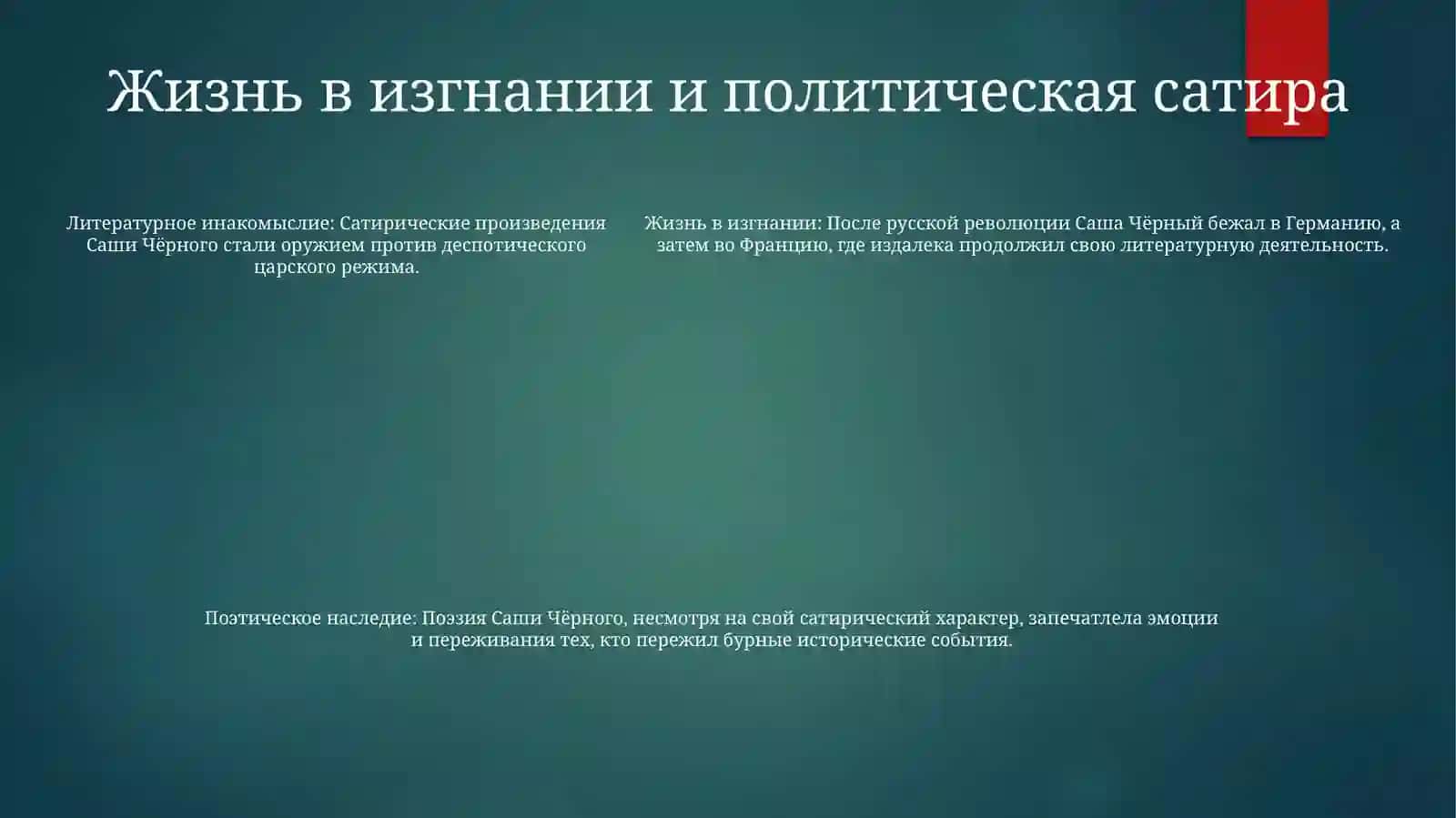 Жизнь в изгнании и политическая сатира

Литературное инакомыслие: Сатирические произведения Саши Чёрного стали оружием против деспотического царского режима.

Жизнь в изгнании: После русской революции Саша Чёрный бежал в Германию, а затем во Францию, где издалека продолжил свою литературную деятельность.

Поэтическое наследие: Поэзия Саши Чёрного, несмотря на свой сатирический характер, запечатлела эмоции и переживания тех, кто пережил бурные исторические события.